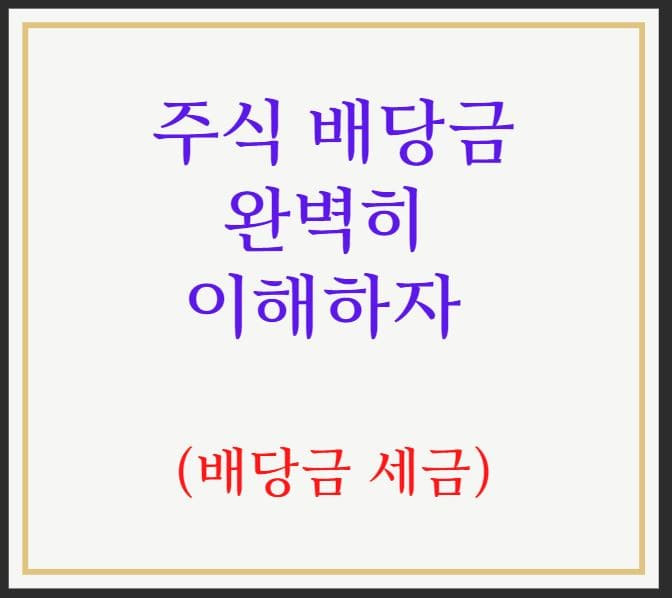 주식 배당금
완벽히
이해하자

(배당금 세금)